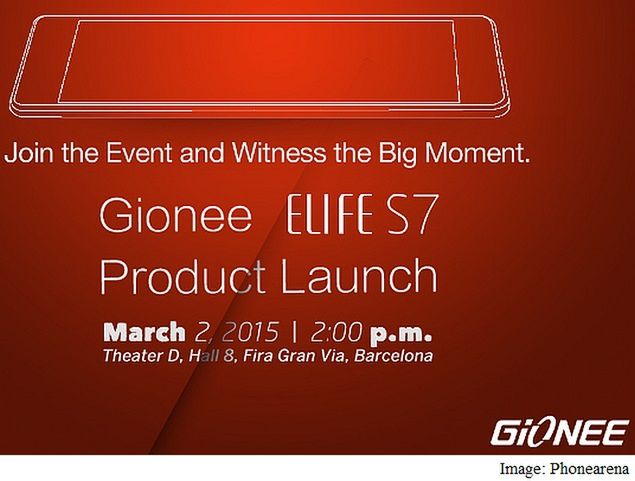 Join the Event and Witness the Big Moment.

Gionee ELIFE S7
Product Launch

March 2, 2015 | 2:00 p.m.
Theater D, Hall 8, Fira Gran Via, Barcelona

GiONEE

Image: Phonearena